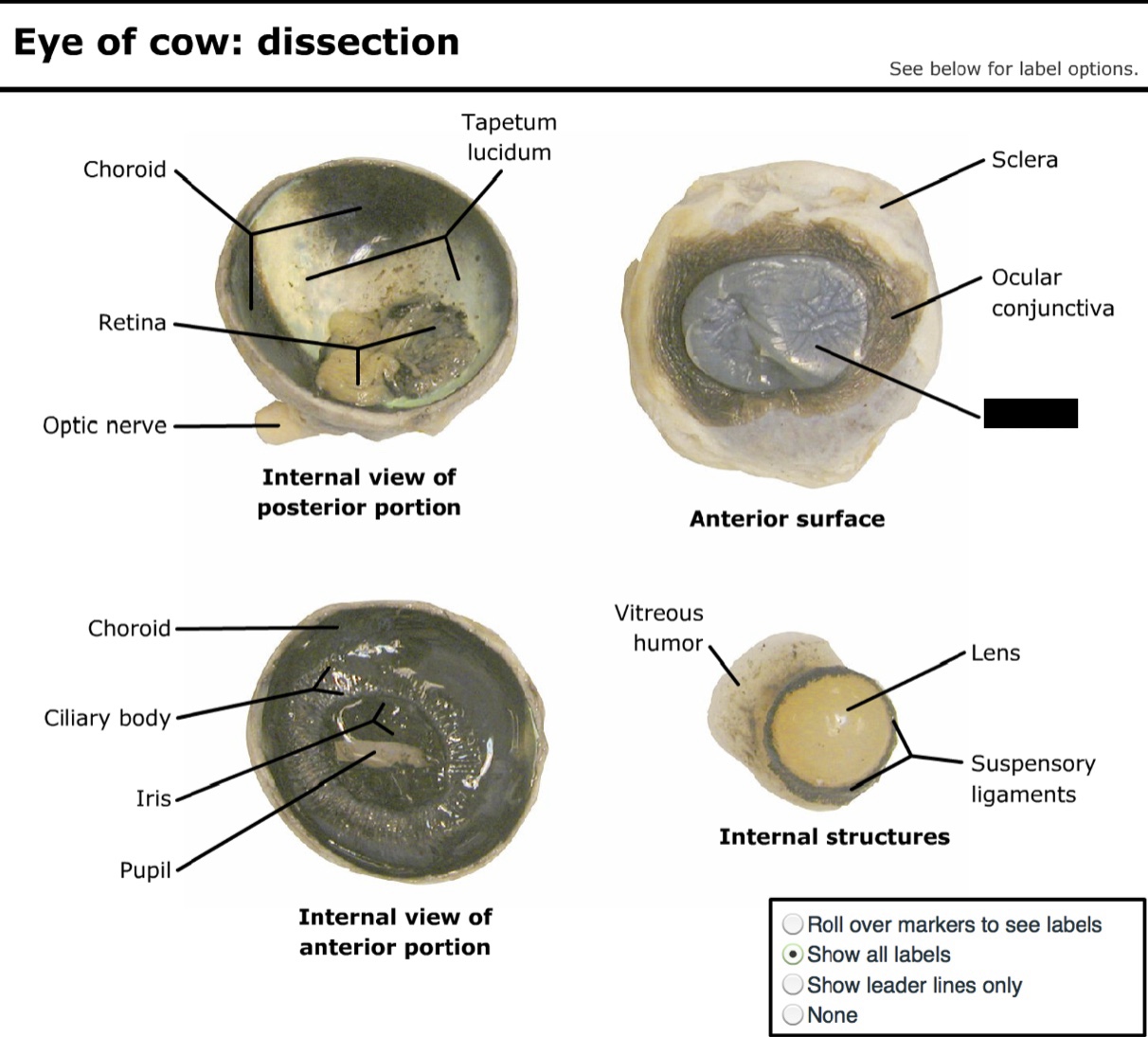 Eye of cow: dissection

See below for label options.

Choroid

Tapetum lucidum

Retina

Optic nerve

Internal view of posterior portion

Sclera

Ocular conjunctiva

Anterior surface

Choroid

Ciliary body

Iris

Pupil

Internal view of anterior portion

Vitreous humor

Lens

Suspensory ligaments

Internal structures

Roll over markers to see labels
Show all labels
Show leader lines only
None